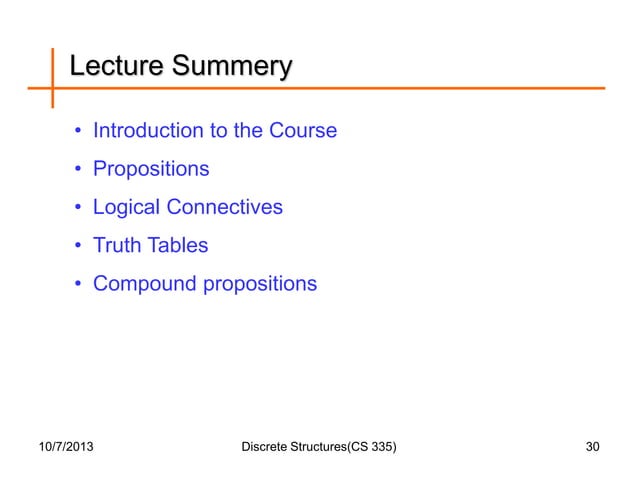 Lecture Summery

• Introduction to the Course
• Propositions
• Logical Connectives
• Truth Tables
• Compound propositions

10/7/2013 Discrete Structures(CS 335) 30